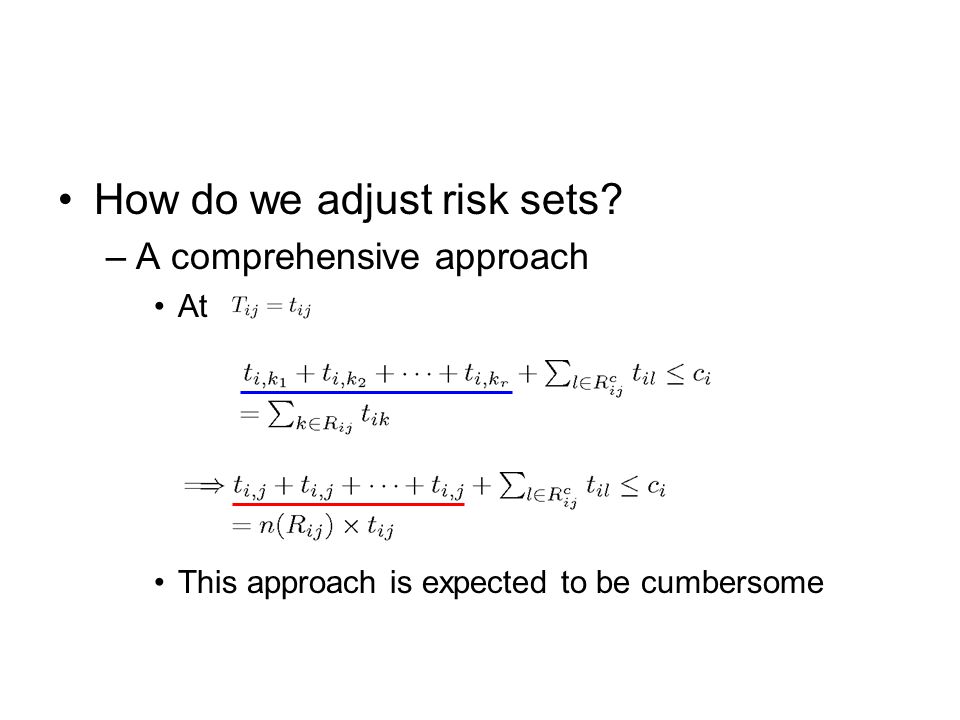 • How do we adjust risk sets?

– A comprehensive approach

• At $T_{ij} = t_{ij}$

$t_{i,k_1} + t_{i,k_2} + \cdots + t_{i,k_r} + \sum_{l \in R_{ij}^c} t_{il} \leq c_i$
$= \sum_{k \in R_{ij}} t_{ik}$

$\Longrightarrow t_{i,j} + t_{i,j} + \cdots + t_{i,j} + \sum_{l \in R_{ij}^c} t_{il} \leq c_i$
$= n(R_{ij}) \times t_{ij}$

• This approach is expected to be cumbersome